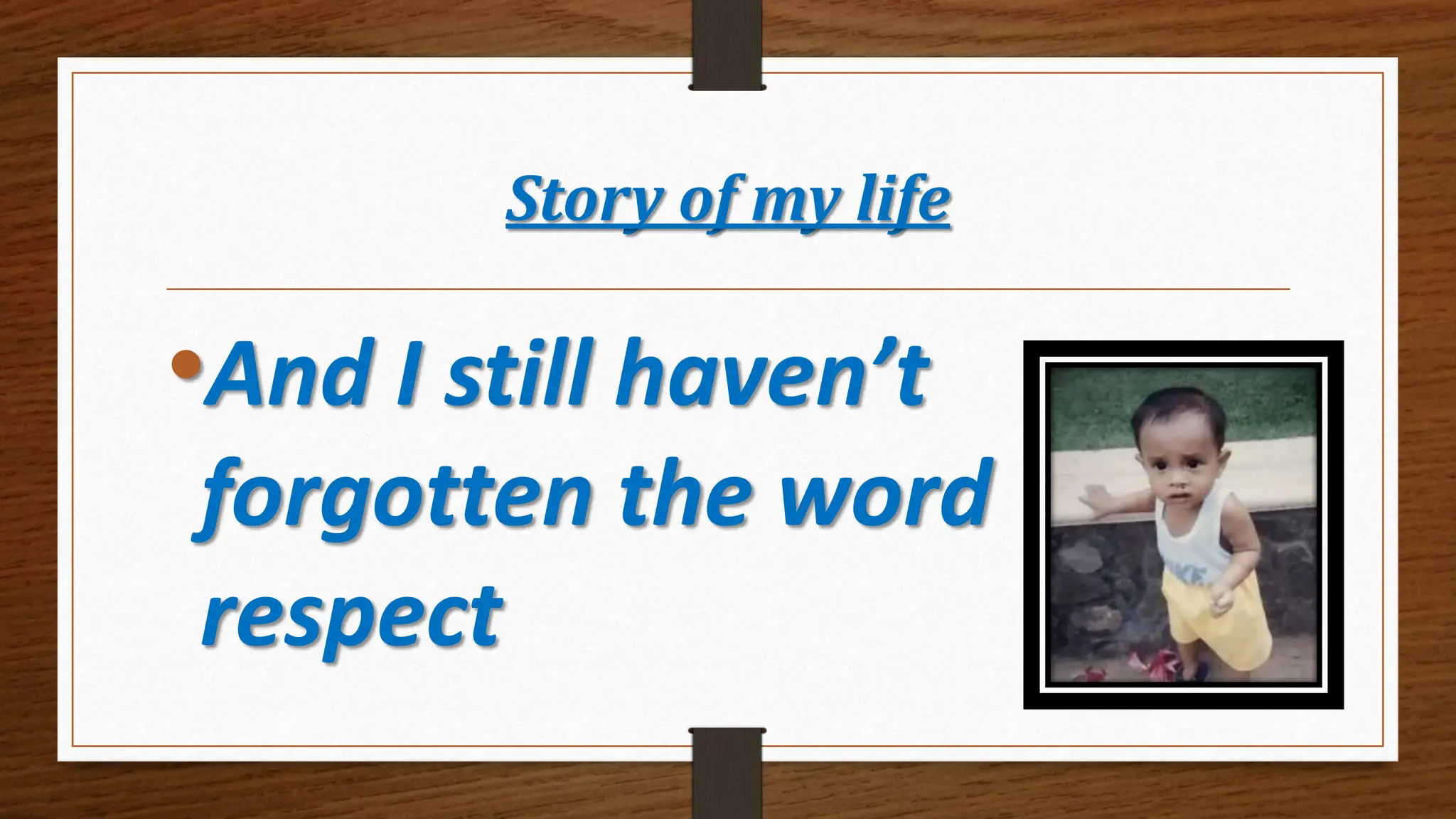 Story of my life

• And I still haven't forgotten the word respect